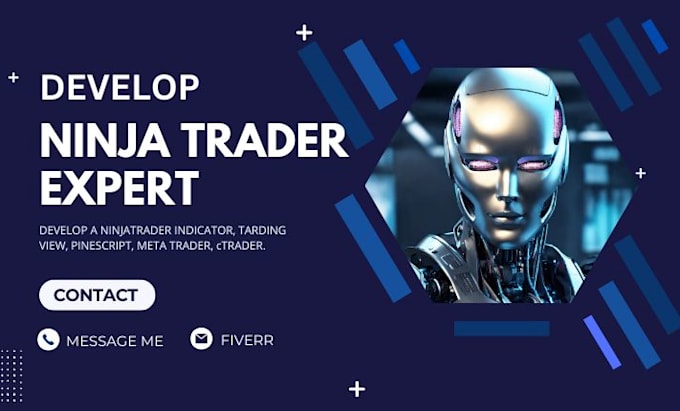 DEVELOP

NINJA TRADER EXPERT

DEVELOP A NINJATRADER INDICATOR, TARDING VIEW, PINESCRIPT, META TRADER, cTRADER.

CONTACT

MESSAGE ME

FIVERR